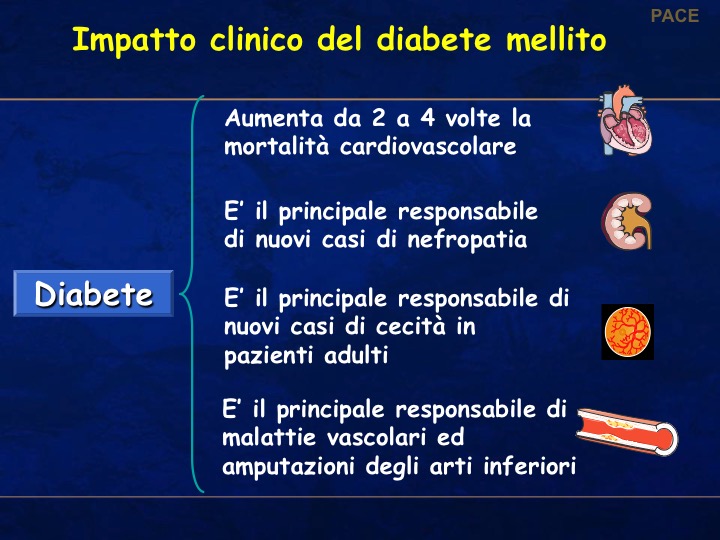 PACE

Impatto clinico del diabete mellito

Diabete

Aumenta da 2 a 4 volte la mortalità cardiovascolare

E’ il principale responsabile di nuovi casi di nefropatia

E’ il principale responsabile di nuovi casi di cecità in pazienti adulti

E’ il principale responsabile di malattie vascolari ed amputazioni degli arti inferiori